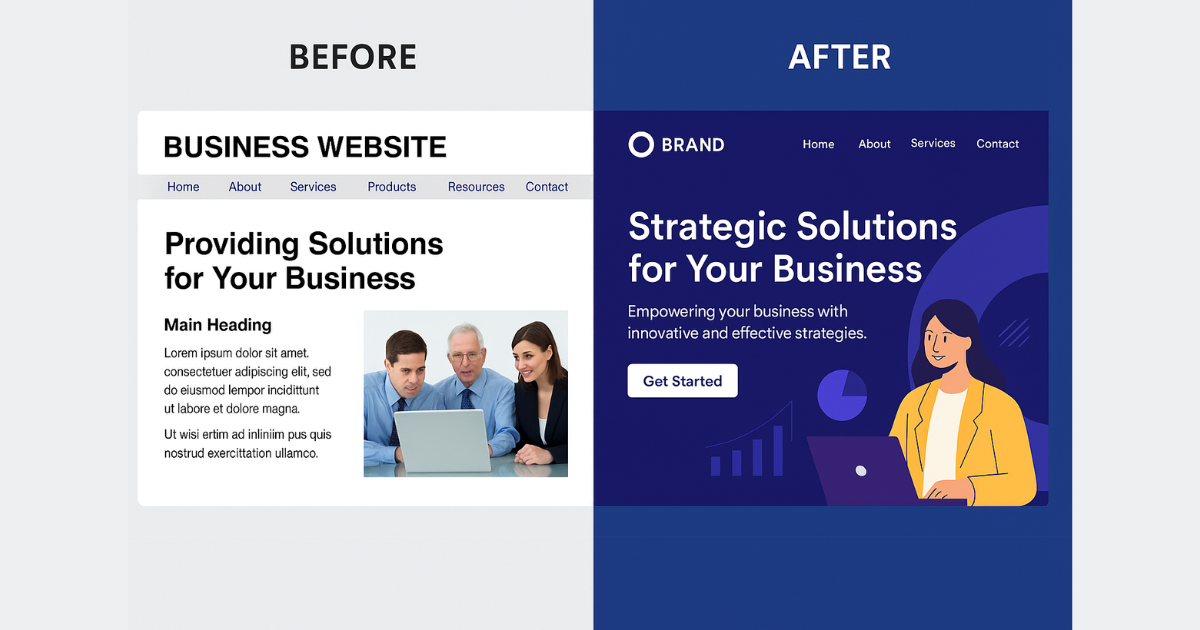 BEFORE

BUSINESS WEBSITE

Home About Services Products Resources Contact

Providing Solutions for Your Business

Main Heading

Lorem ipsum dolor sit amet. consectetuer adipiscing elit, sed do eiusmod lempor incidittunt ut labore et dolore magna.

Ut wisi ertim ad inliniim pus quis nostrud exercittation ullamco.

AFTER

BRAND

Home About Services Contact

Strategic Solutions for Your Business

Empowering your business with innovative and effective strategies.

Get Started